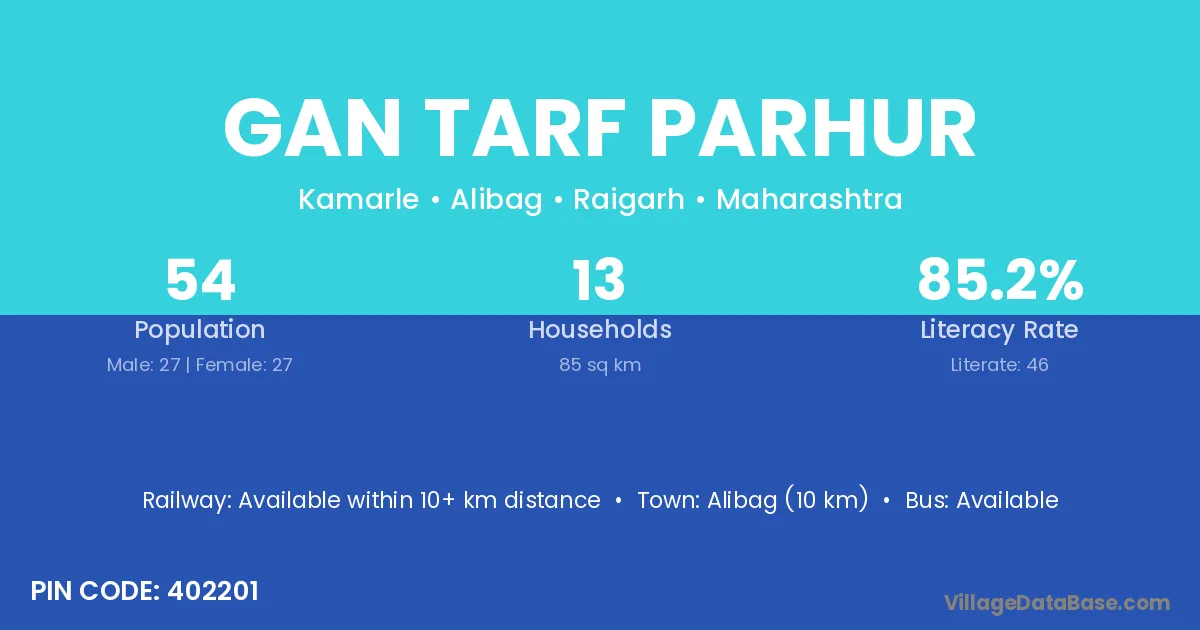 GAN TARF PARHUR

Kamarle • Alibag • Raigarh • Maharashtra

54
Population
Male: 27 | Female: 27

13
Households
85 sq km

85.2%
Literacy Rate
Literate: 46

Railway: Available within 10+ km distance • Town: Alibag (10 km) • Bus: Available

PIN CODE: 402201

VillageDataBase.com